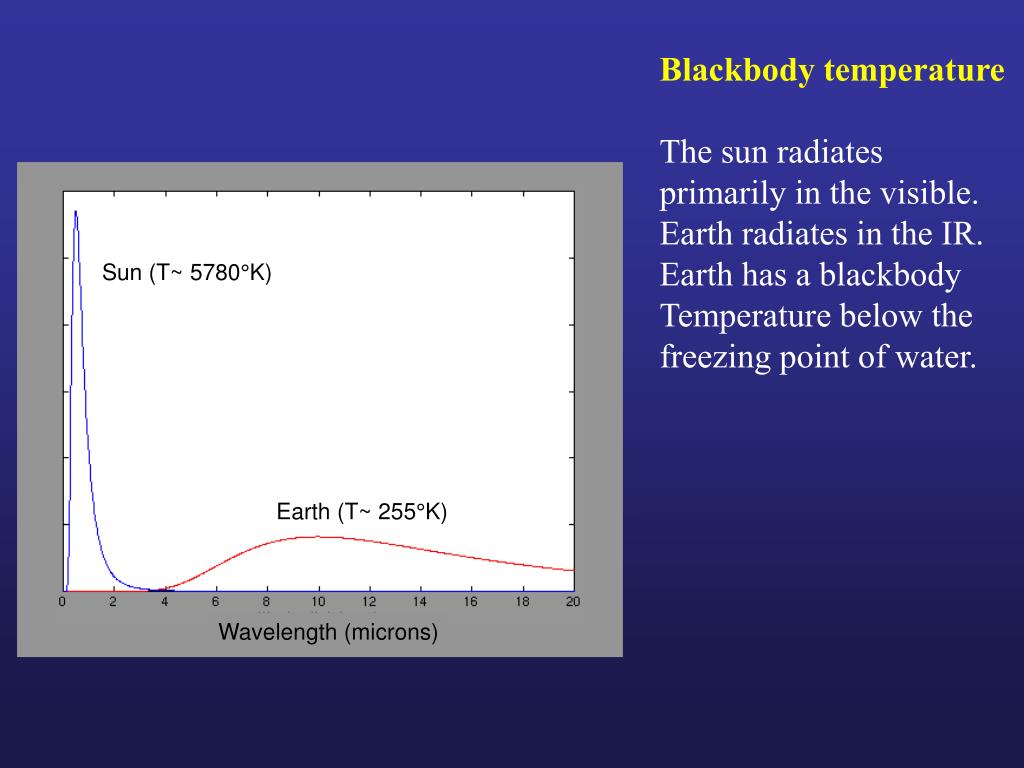 Blackbody temperature

The sun radiates primarily in the visible. Earth radiates in the IR. Earth has a blackbody Temperature below the freezing point of water.

Sun (T~ 5780°K)

Earth (T~ 255°K)

0 2 4 6 8 10 12 14 16 18 20

Wavelength (microns)